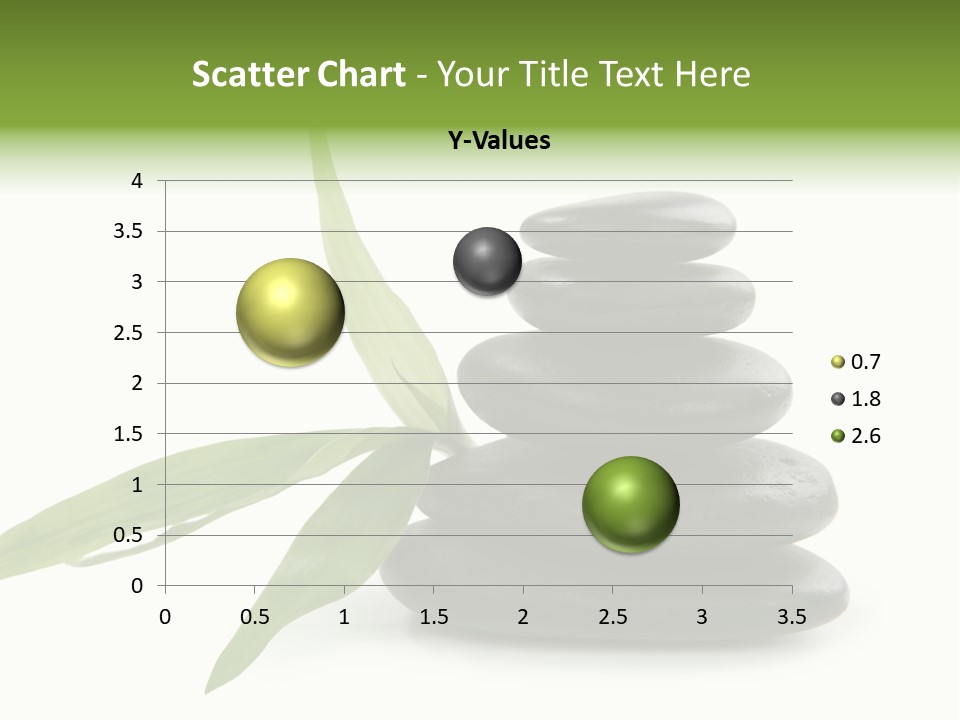 Scatter Chart - Your Title Text Here

Y-Values

4
3.5
3
2.5
2
1.5
1
0.5
0

0 0.5 1 1.5 2 2.5 3 3.5

0.7
1.8
2.6